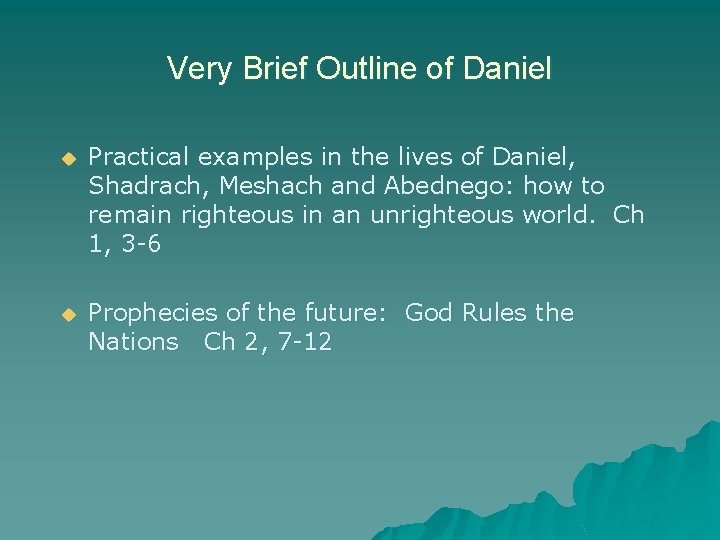 Very Brief Outline of Daniel

Practical examples in the lives of Daniel, Shadrach, Meshach and Abednego: how to remain righteous in an unrighteous world. Ch 1, 3-6

Prophecies of the future: God Rules the Nations Ch 2, 7-12